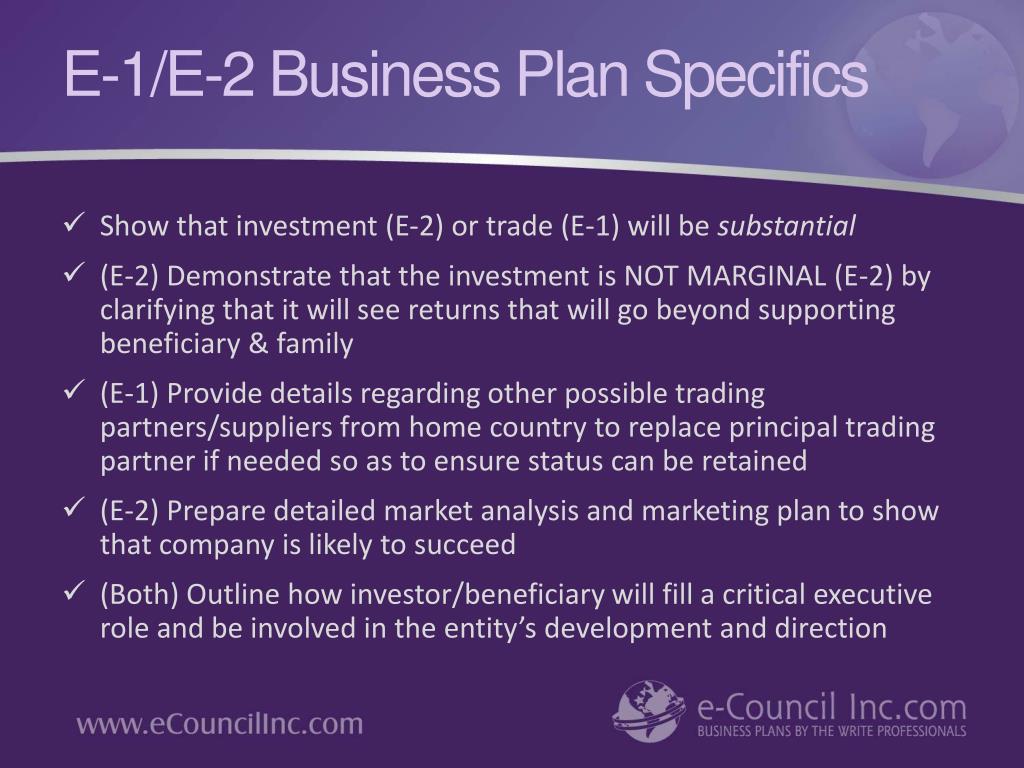 E-1/E-2 Business Plan Specifics

✓ Show that investment (E-2) or trade (E-1) will be substantial

✓ (E-2) Demonstrate that the investment is NOT MARGINAL (E-2) by clarifying that it will see returns that will go beyond supporting beneficiary & family

✓ (E-1) Provide details regarding other possible trading partners/suppliers from home country to replace principal trading partner if needed so as to ensure status can be retained

✓ (E-2) Prepare detailed market analysis and marketing plan to show that company is likely to succeed

✓ (Both) Outline how investor/beneficiary will fill a critical executive role and be involved in the entity's development and direction

www.eCouncilInc.com

e-Council Inc.com
BUSINESS PLANS BY THE WRITE PROFESSIONALS